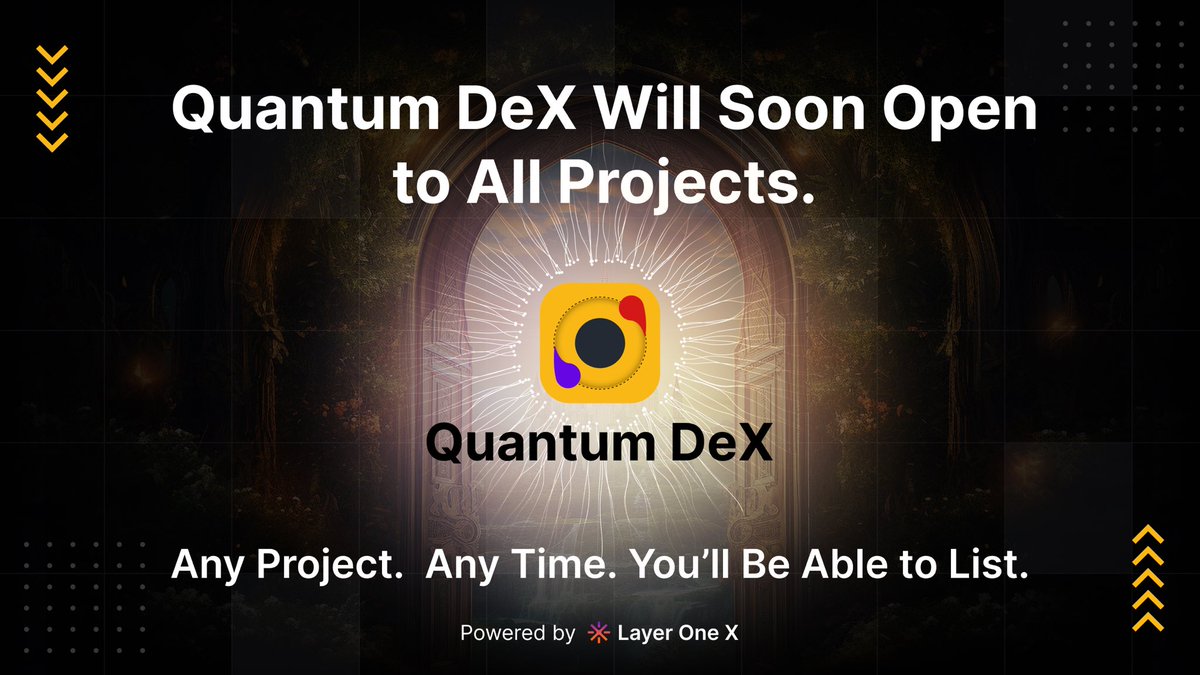 Quantum DeX Will Soon Open to All Projects.

Quantum DeX

Any Project.  Any Time. You'll Be Able to List.

Powered by Layer One X